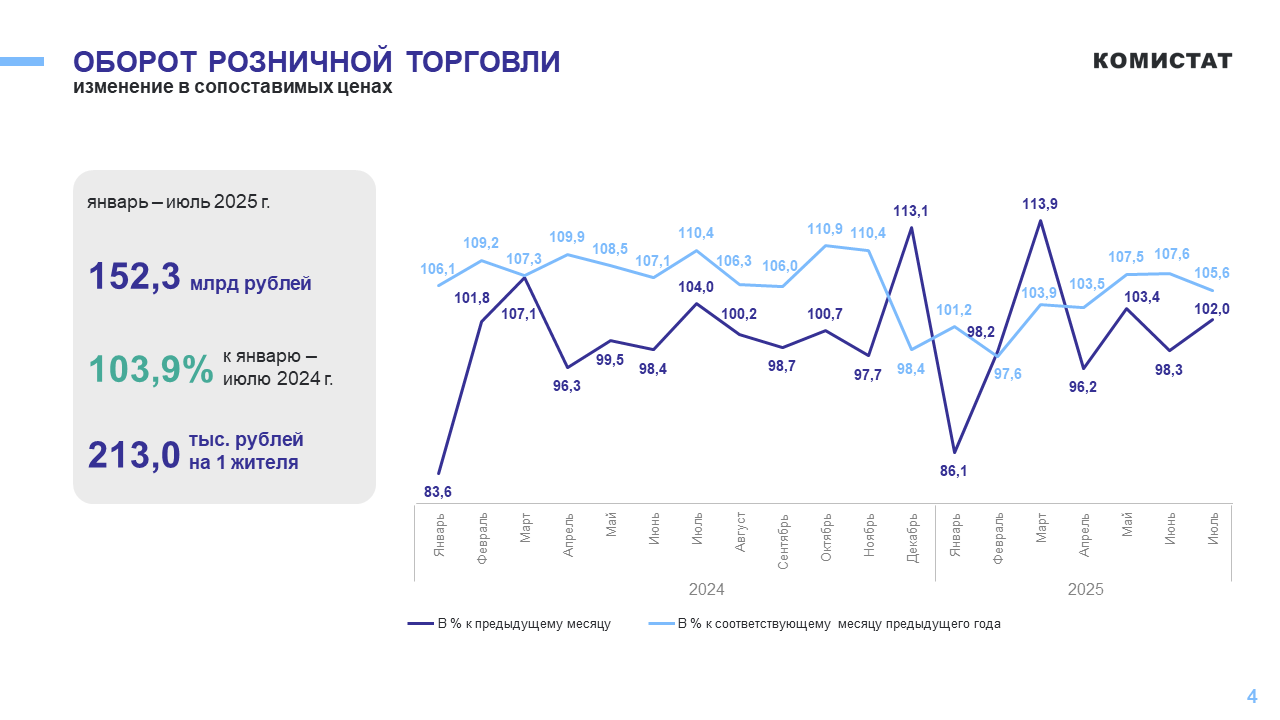 ОБОРОТ РОЗНИЧНОЙ ТОРГОВЛИ
изменение в сопоставимых ценах

КОМИСТАТ

январь – июль 2025 г.

152,3 млрд рублей

103,9% к январю – июлю 2024 г.

213,0 тыс. рублей на 1 жителя

106,1
109,2
107,3
109,9
108,5
107,1
110,4
106,3
106,0
110,9
110,4
98,4
101,2
97,6
103,9
103,5
107,5
107,6
105,6

83,6
101,8
107,1
96,3
99,5
98,4
104,0
100,2
98,7
100,7
97,7
113,1
86,1
98,2
113,9
96,2
103,4
98,3
102,0

Январь
Февраль
Март
Апрель
Май
Июнь
Июль
Август
Сентябрь
Октябрь
Ноябрь
Декабрь
Январь
Февраль
Март
Апрель
Май
Июнь
Июль

2024
2025

В % к предыдущему месяцу
В % к соответствующему месяцу предыдущего года

4